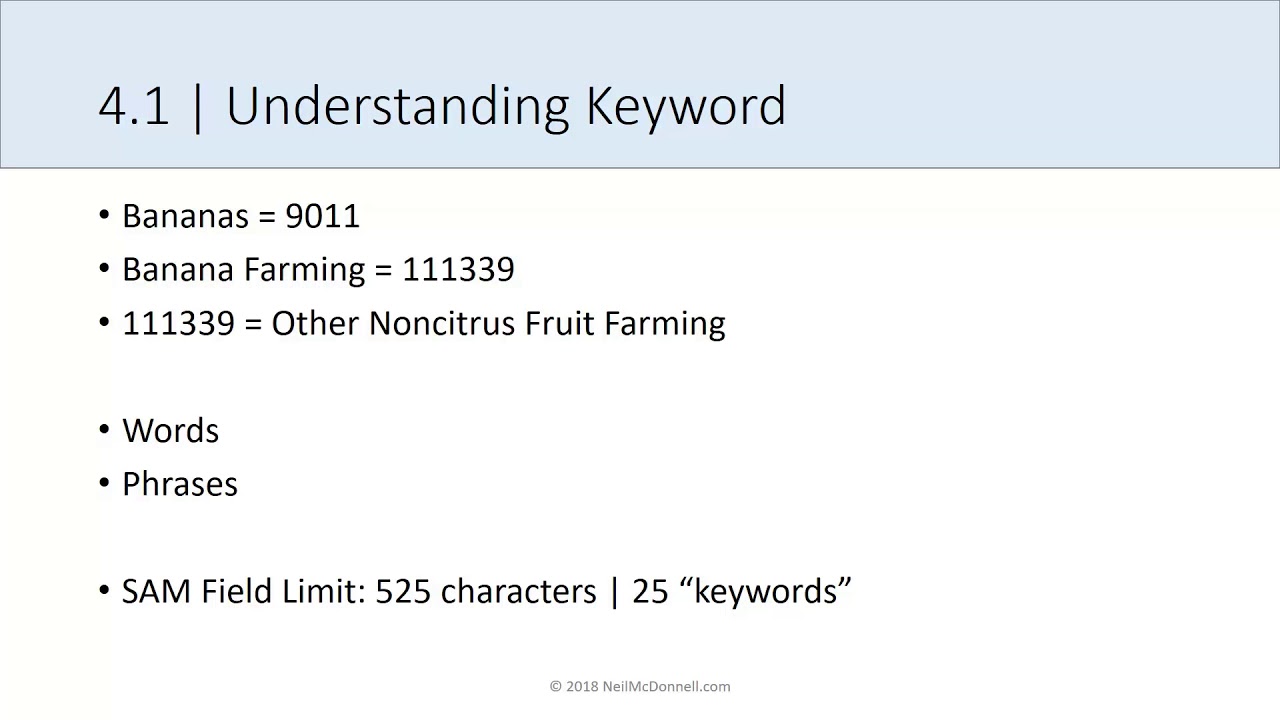 4.1 | Understanding Keyword

• Bananas = 9011
• Banana Farming = 111339
• 111339 = Other Noncitrus Fruit Farming

• Words
• Phrases

• SAM Field Limit: 525 characters | 25 “keywords”

© 2018 NeilMcDonnell.com